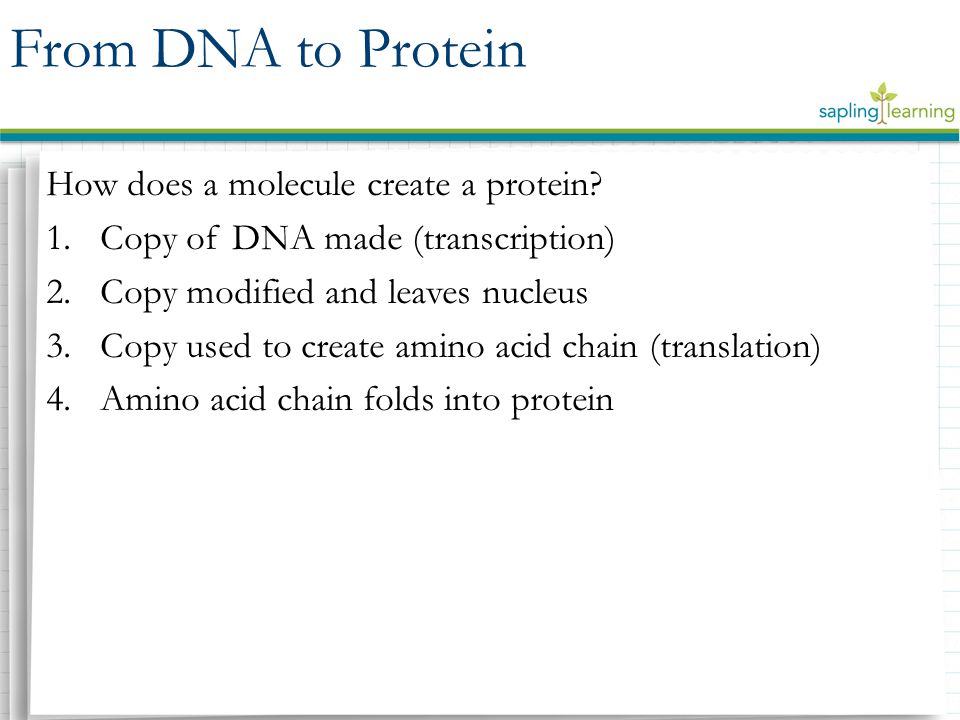 From DNA to Protein

sapling learning

How does a molecule create a protein?

1. Copy of DNA made (transcription)
2. Copy modified and leaves nucleus
3. Copy used to create amino acid chain (translation)
4. Amino acid chain folds into protein